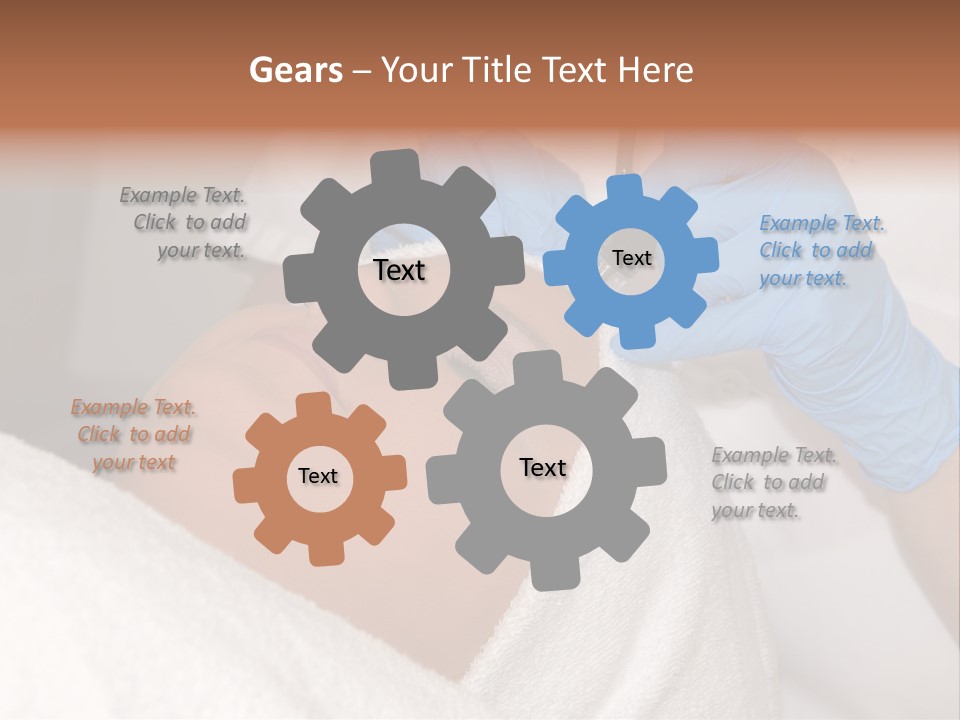 Gears – Your Title Text Here

Example Text. Click to add your text.

Text

Text

Example Text. Click to add your text.

Example Text. Click to add your text

Text

Text

Example Text. Click to add your text.